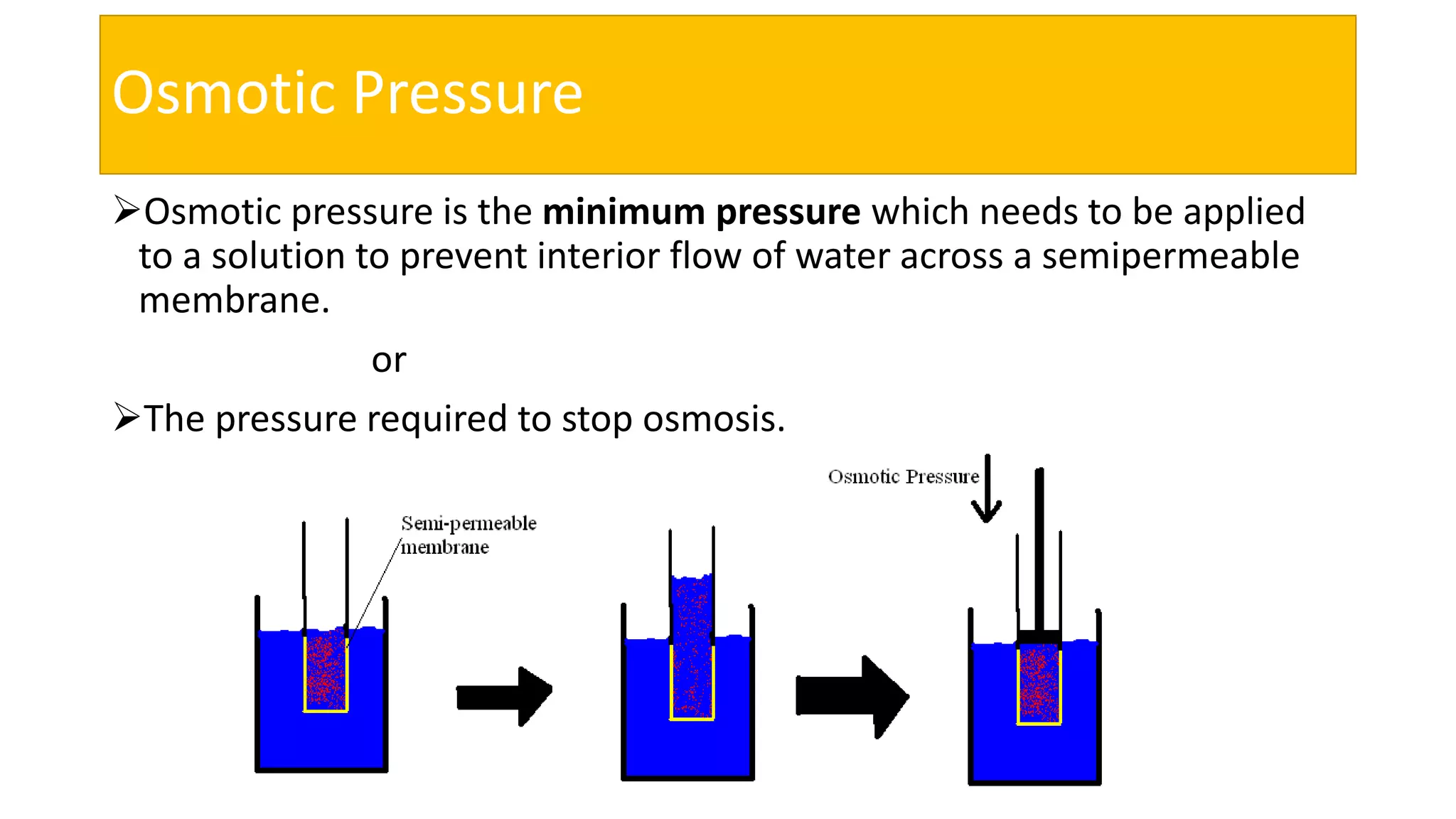 Osmotic Pressure

➢Osmotic pressure is the **minimum pressure** which needs to be applied to a solution to prevent interior flow of water across a semipermeable membrane.

or

➢The pressure required to stop osmosis.

Semi-permeable membrane

Osmotic Pressure